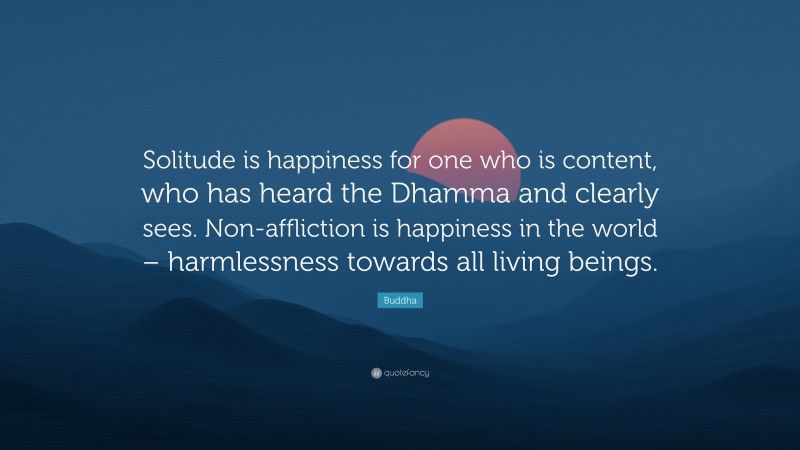 Solitude is happiness for one who is content, who has heard the Dhamma and clearly sees. Non-affliction is happiness in the world – harmlessness towards all living beings.

Buddha

quotefancy